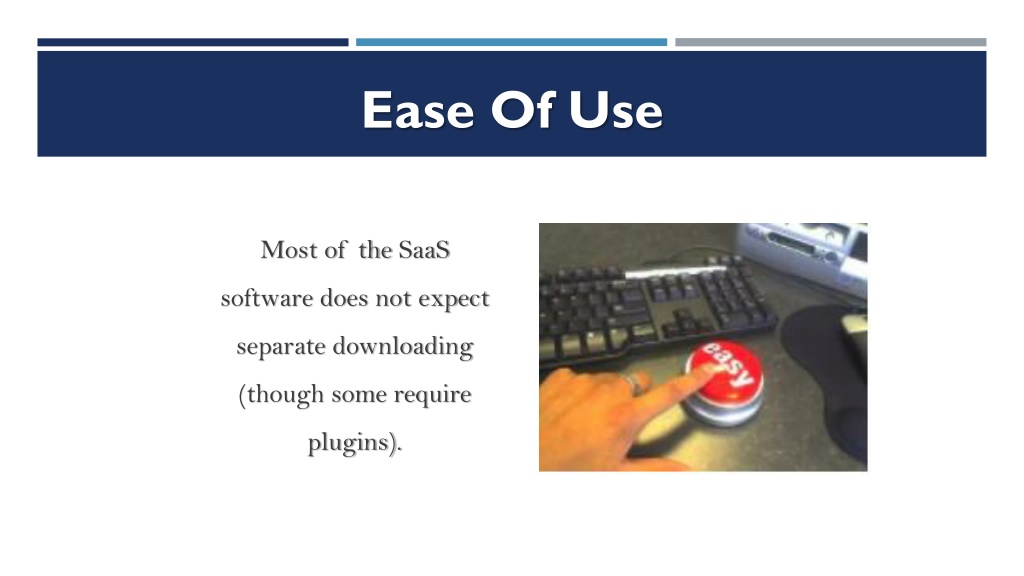 Ease Of Use

Most of the SaaS software does not expect separate downloading (though some require plugins).

easy